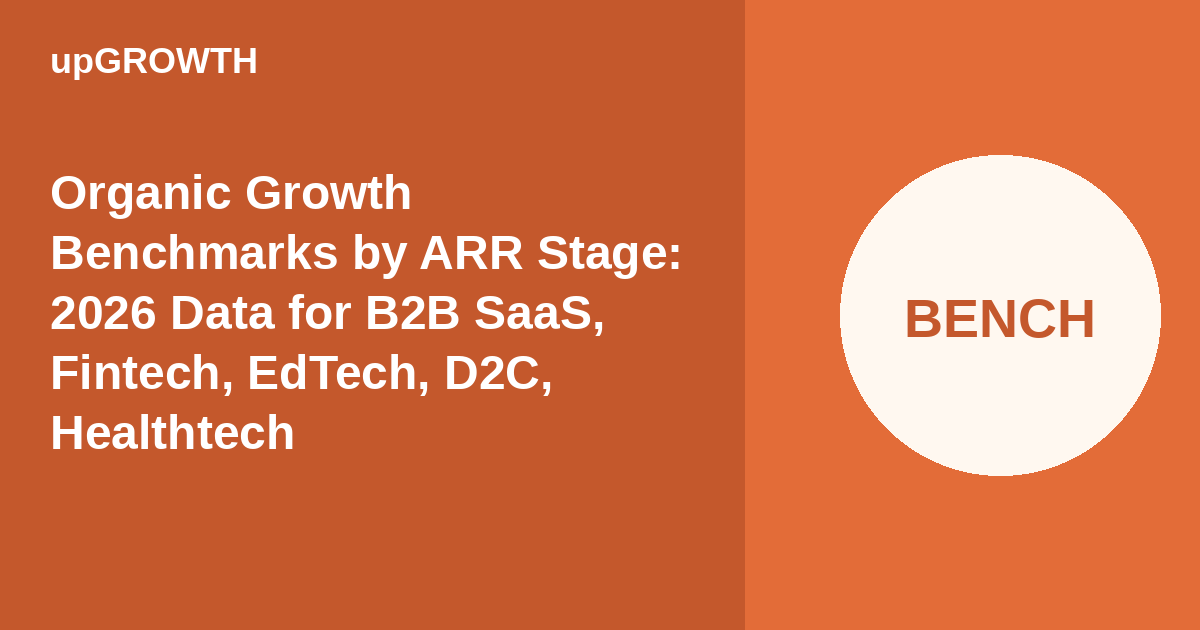 upGROWTH

Organic Growth Benchmarks by ARR Stage: 2026 Data for B2B SaaS, Fintech, EdTech, D2C, Healthtech

BENCH